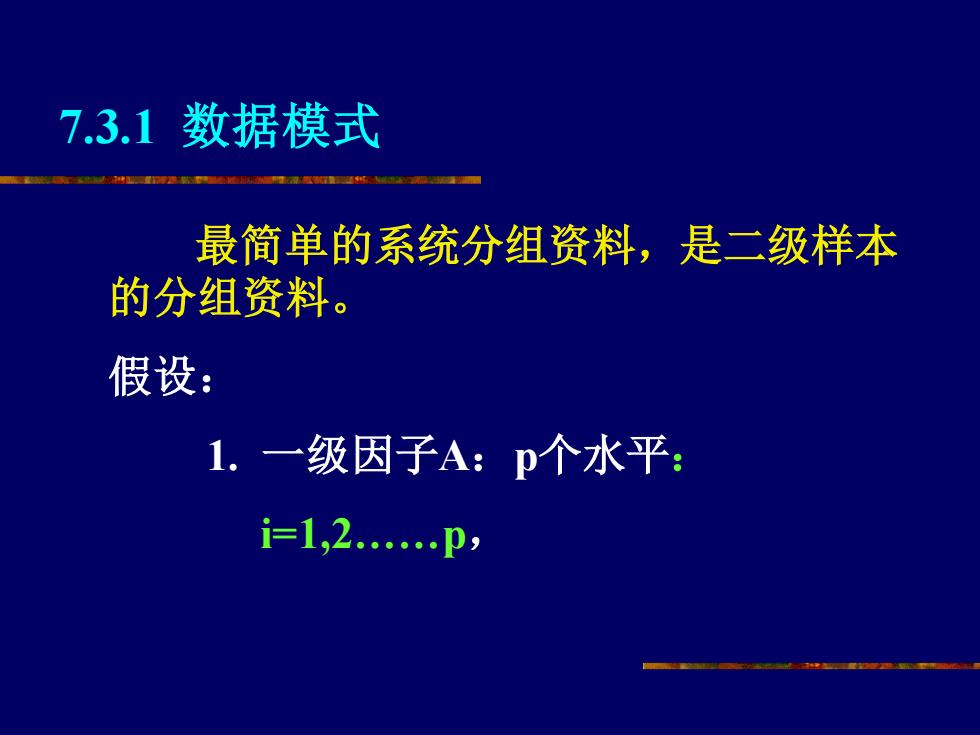 7.3.1 数据模式

最简单的系统分组资料，是二级样本的分组资料。

假设：

1. 一级因子A：p个水平：

i=1,2……p，